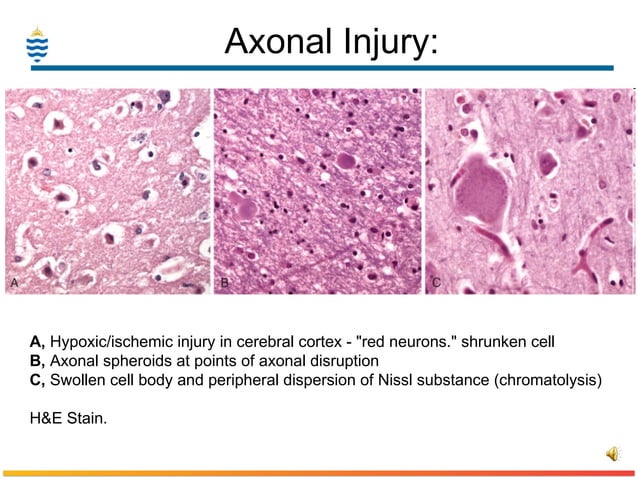 Axonal Injury:

A

B

C

**A,** Hypoxic/ischemic injury in cerebral cortex - "red neurons." shrunken cell
**B,** Axonal spheroids at points of axonal disruption
**C,** Swollen cell body and peripheral dispersion of Nissl substance (chromatolysis)

H&E Stain.